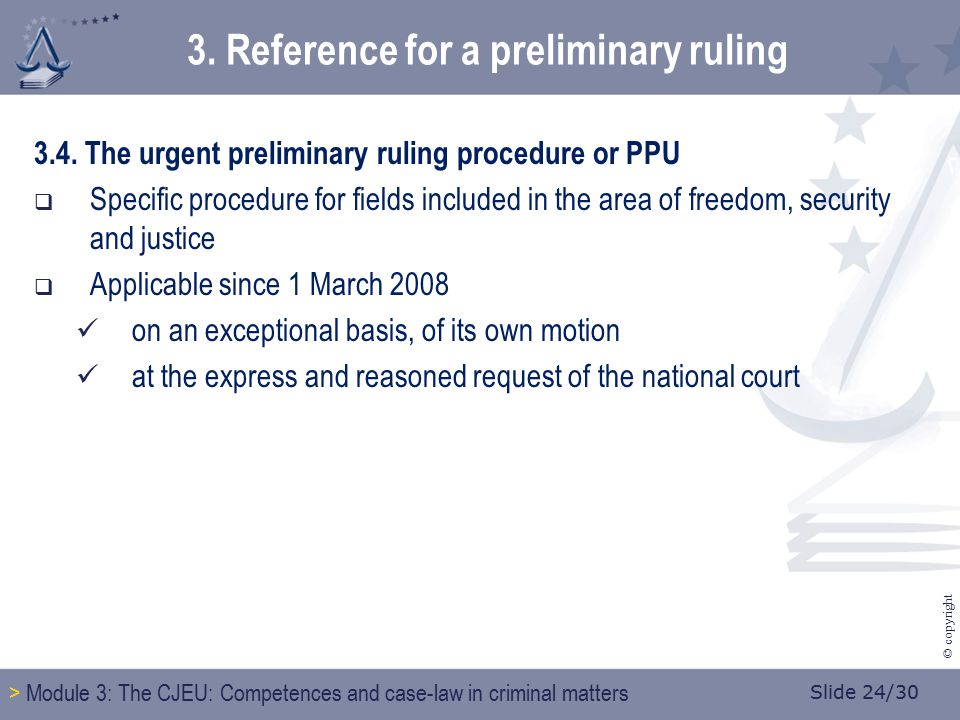 3. Reference for a preliminary ruling

3.4. The urgent preliminary ruling procedure or PPU

❑ Specific procedure for fields included in the area of freedom, security and justice

❑ Applicable since 1 March 2008

✓ on an exceptional basis, of its own motion

✓ at the express and reasoned request of the national court

© copyright

> Module 3: The CJEU: Competences and case-law in criminal matters

Slide 24/30